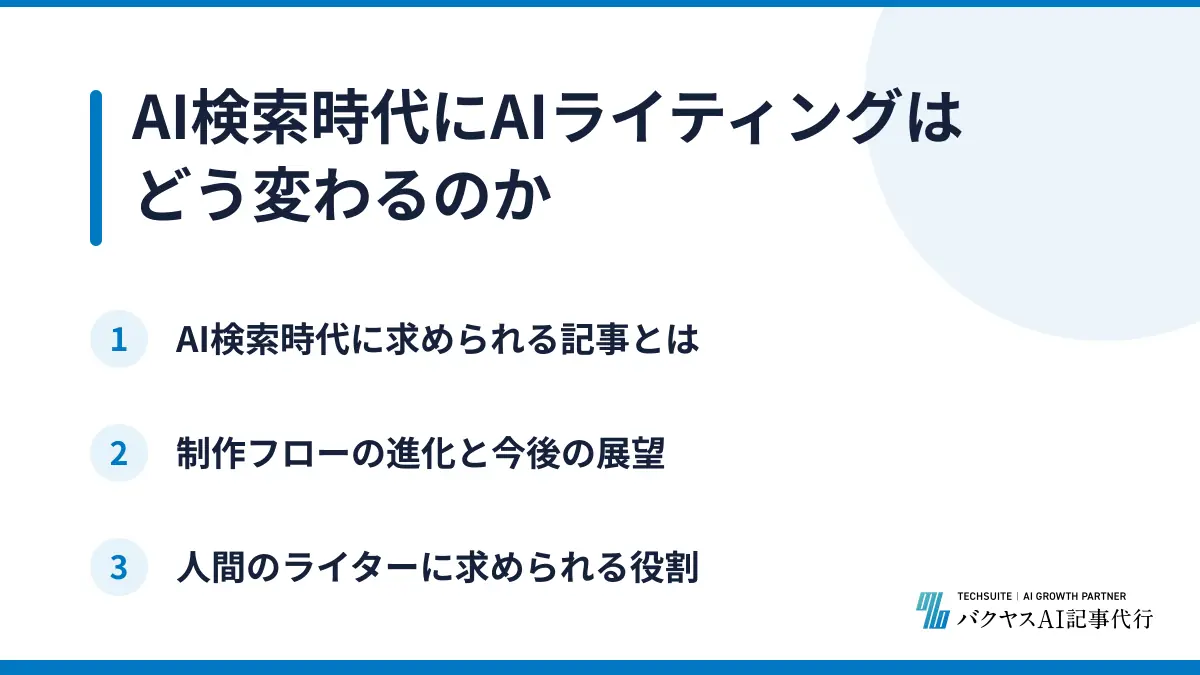 AI検索時代にAIライティングはどう変わるのか

1 AI検索時代に求められる記事とは

2 制作フローの進化と今後の展望

3 人間のライターに求められる役割

TECHSUITE | AI GROWTH PARTNER
バクヤスAI記事代行